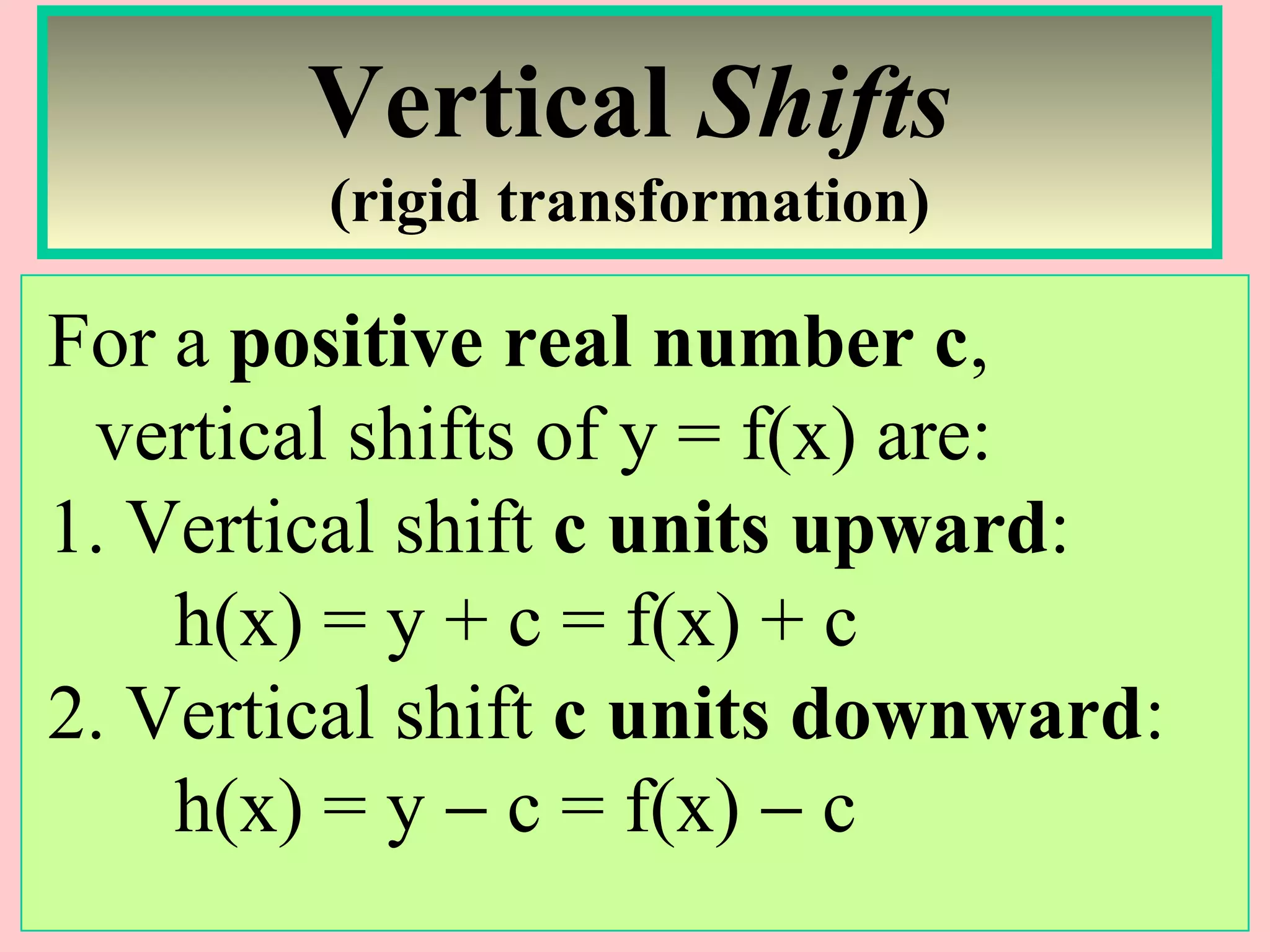 Vertical Shifts
(rigid transformation)

For a positive real number c, vertical shifts of $y = f(x)$ are:

1. Vertical shift c units upward:
$h(x) = y + c = f(x) + c$

2. Vertical shift c units downward:
$h(x) = y - c = f(x) - c$